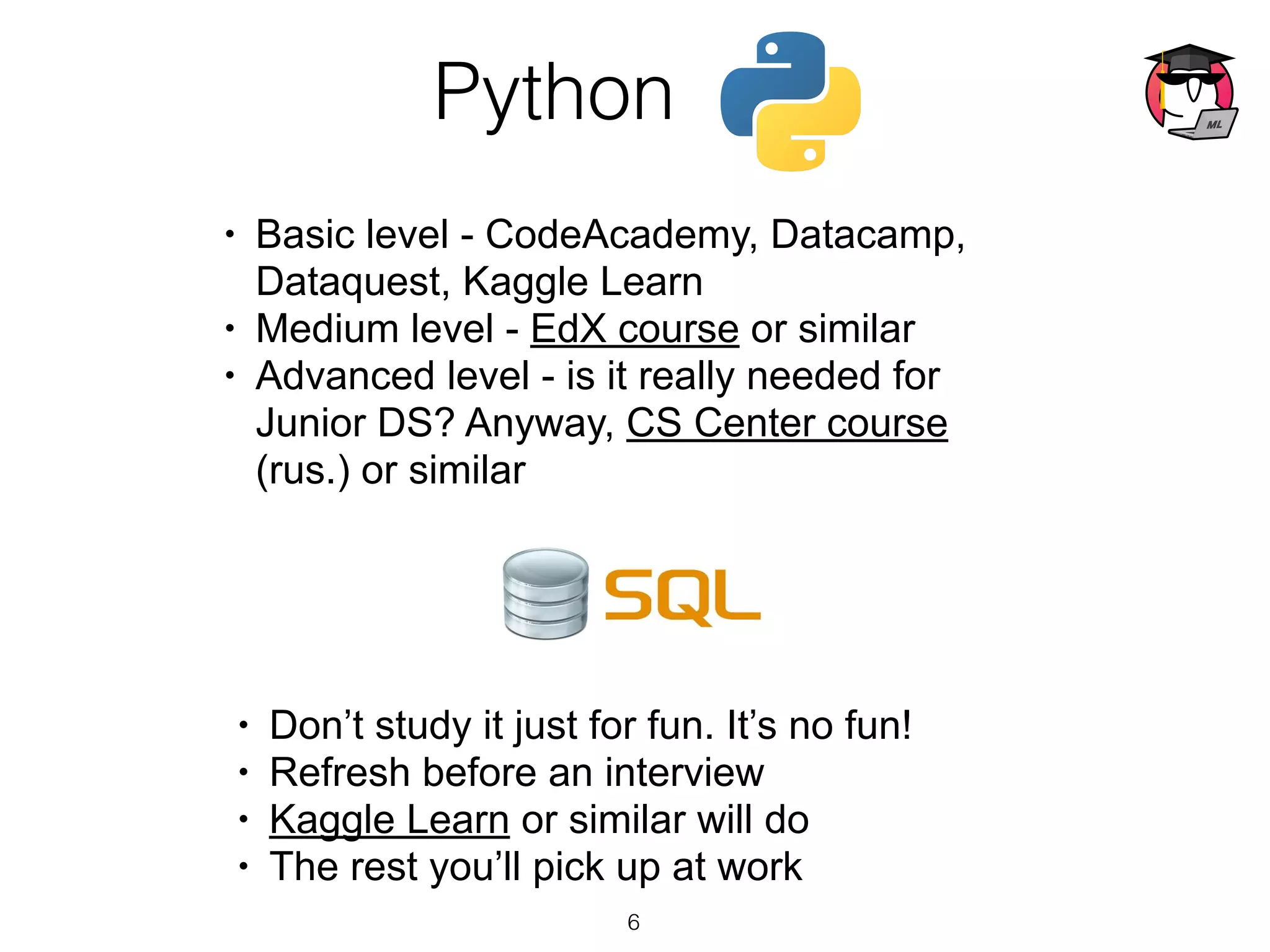 Python

ML

• Basic level - CodeAcademy, Datacamp, Dataquest, Kaggle Learn
• Medium level - EdX course or similar
• Advanced level - is it really needed for Junior DS? Anyway, CS Center course (rus.) or similar

SQL

• Don't study it just for fun. It's no fun!
• Refresh before an interview
• Kaggle Learn or similar will do
• The rest you'll pick up at work

6